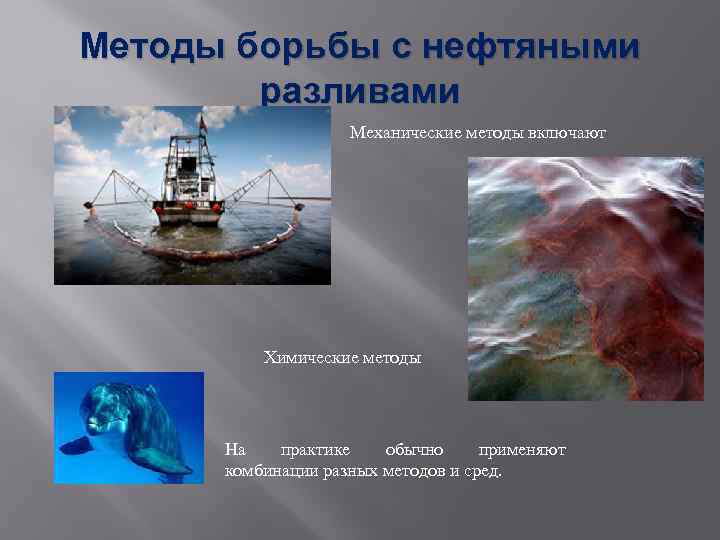 Методы борьбы с нефтяными разливами

Механические методы включают

Химические методы

На практике обычно применяют комбинации разных методов и сред.